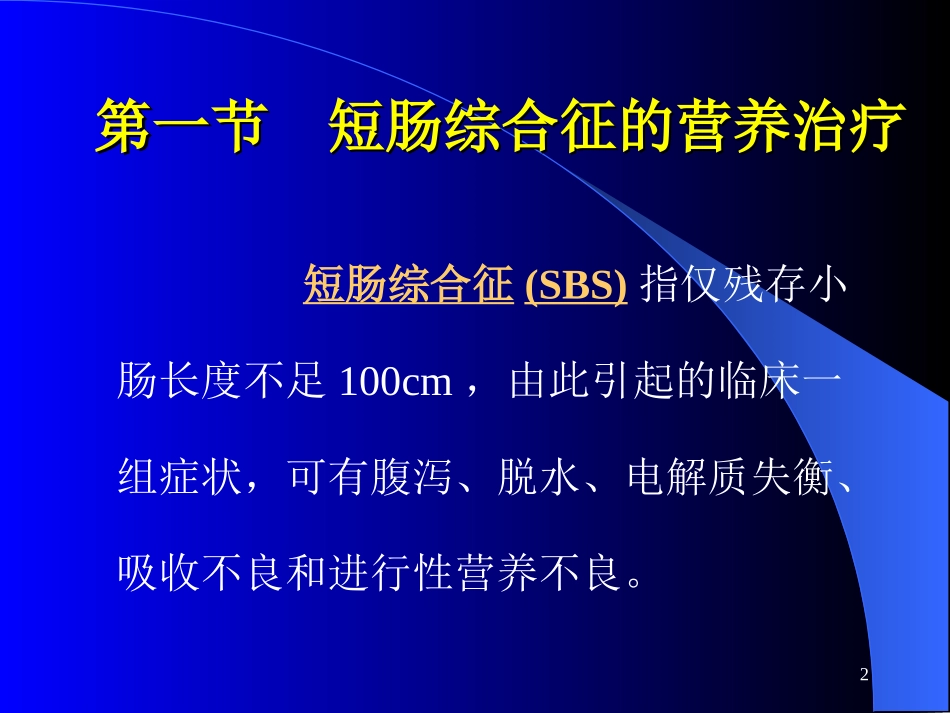 第一节　短肠综合征的营养治疗

短肠综合征 (SBS) 指仅残存小肠长度不足 100cm ，由此引起的临床一组症状，可有腹泻、脱水、电解质失衡、吸收不良和进行性营养不良。

2